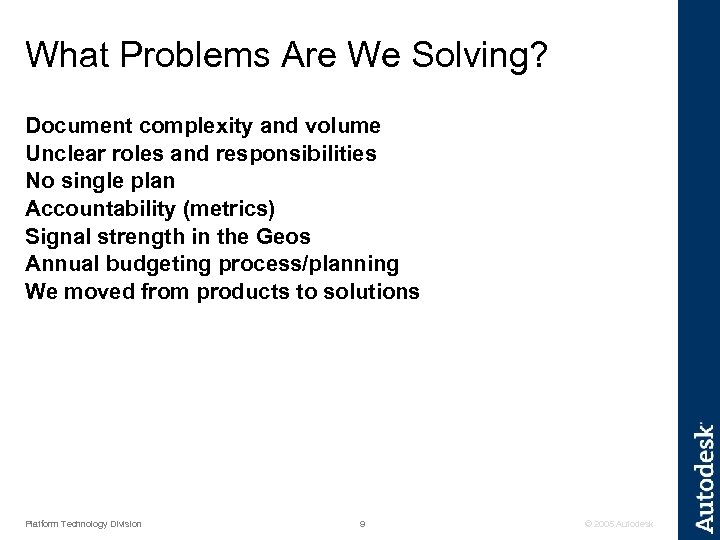 What Problems Are We Solving?

Document complexity and volume
Unclear roles and responsibilities
No single plan
Accountability (metrics)
Signal strength in the Geos
Annual budgeting process/planning
We moved from products to solutions

Platform Technology Division

9

© 2005 Autodesk

Autodesk